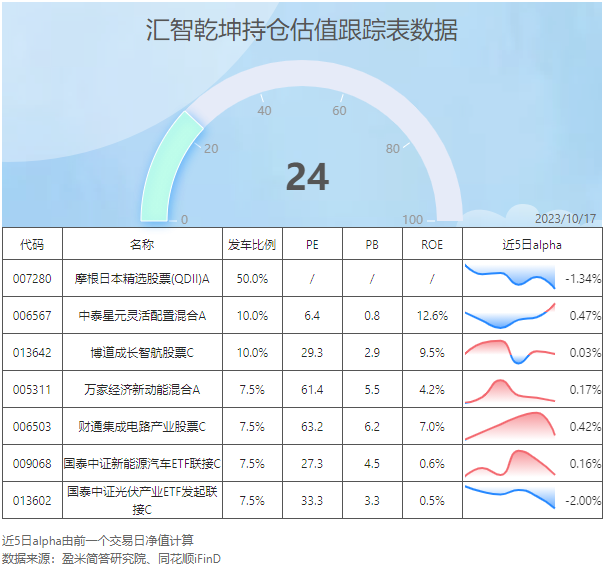 汇智乾坤持仓估值跟踪表数据

0
20
40
60
80
100

24

2023/10/17

| 代码 | 名称 | 发车比例 | PE | PB | ROE | 近5日alpha |
|---|---|---|---|---|---|---|
| 007280 | 摩根日本精选股票(QDII)A | 50.0% | / | / | / | -1.34% |
| 006567 | 中泰星元灵活配置混合A | 10.0% | 6.4 | 0.8 | 12.6% | 0.47% |
| 013642 | 博道成长智航股票C | 10.0% | 29.3 | 2.9 | 9.5% | 0.03% |
| 005311 | 万家经济新动能混合A | 7.5% | 61.4 | 5.5 | 4.2% | 0.17% |
| 006503 | 财通集成电路产业股票C | 7.5% | 63.2 | 6.2 | 7.0% | 0.42% |
| 009068 | 国泰中证新能源汽车ETF联接C | 7.5% | 27.3 | 4.5 | 0.6% | 0.16% |
| 013602 | 国泰中证光伏产业ETF发起联接C | 7.5% | 33.3 | 3.3 | 0.5% | -2.00% |

近5日alpha由前一个交易日净值计算
数据来源：盈米简答研究院、同花顺iFinD